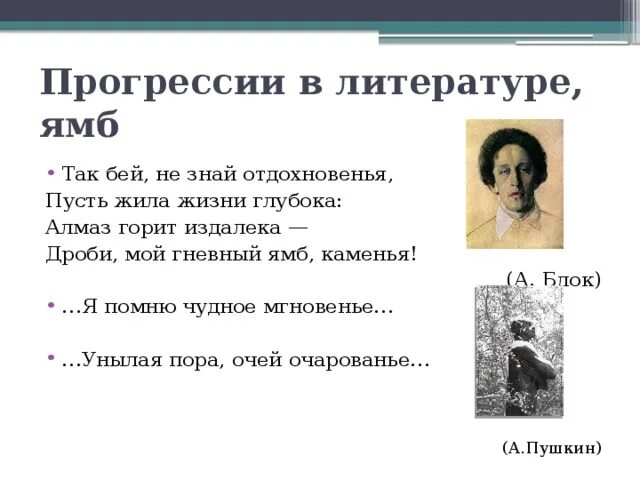 Прогрессии в литературе, ямб

• Так бей, не знай отдохновенья,
Пусть жила жизни глубока:
Алмаз горит издалека —
Дроби, мой гневный ямб, каменья!

(А. Блок)

• …Я помню чудное мгновенье…

• …Унылая пора, очей очарованье…

(А.Пушкин)